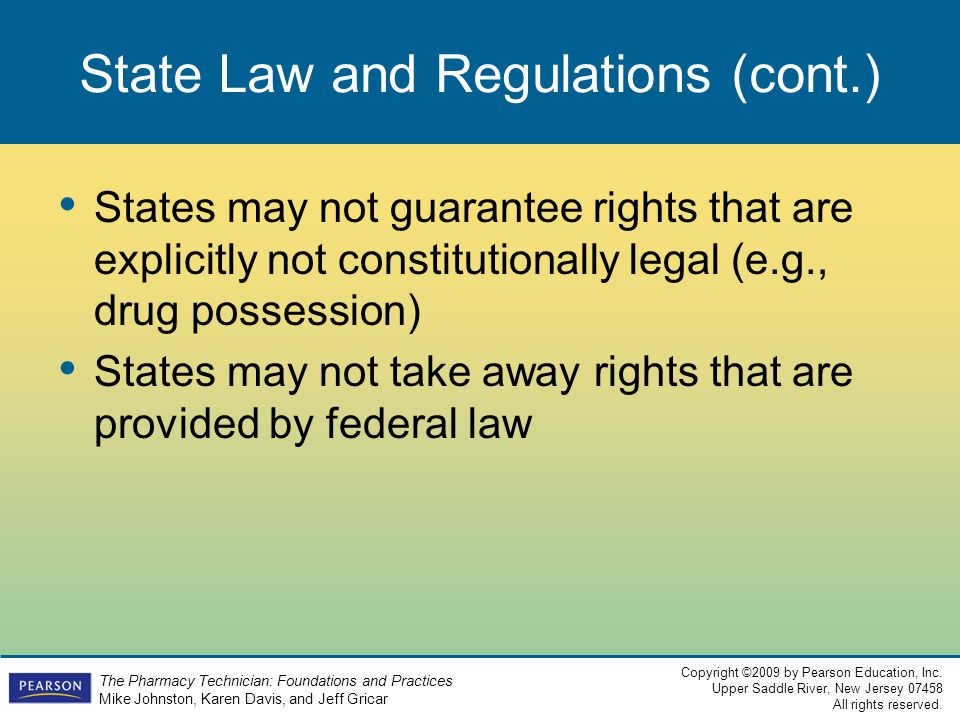 State Law and Regulations (cont.)

• States may not guarantee rights that are explicitly not constitutionally legal (e.g., drug possession)

• States may not take away rights that are provided by federal law

PEARSON

The Pharmacy Technician: Foundations and Practices
Mike Johnston, Karen Davis, and Jeff Gricar

Copyright ©2009 by Pearson Education, Inc.
Upper Saddle River, New Jersey 07458
All rights reserved.